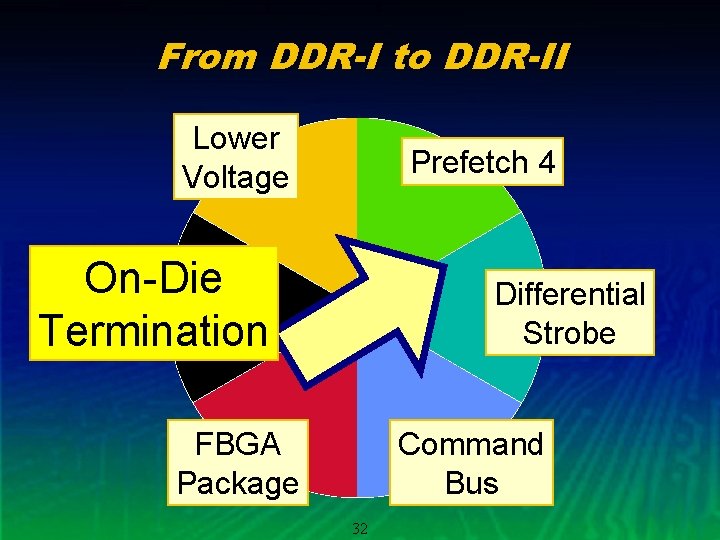 From DDR-I to DDR-II

Lower Voltage

Prefetch 4

On-Die Termination

Differential Strobe

FBGA Package

Command Bus

32